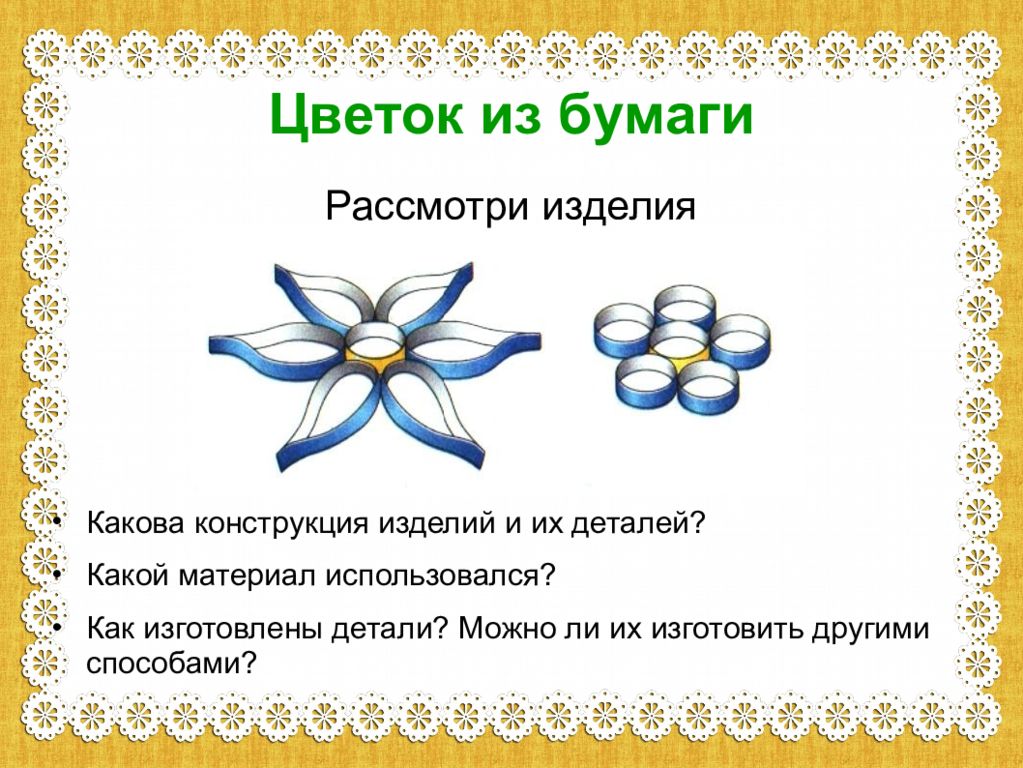 Цветок из бумаги

Рассмотри изделия

• Какова конструкция изделий и их деталей?

• Какой материал использовался?

• Как изготовлены детали? Можно ли их изготовить другими способами?